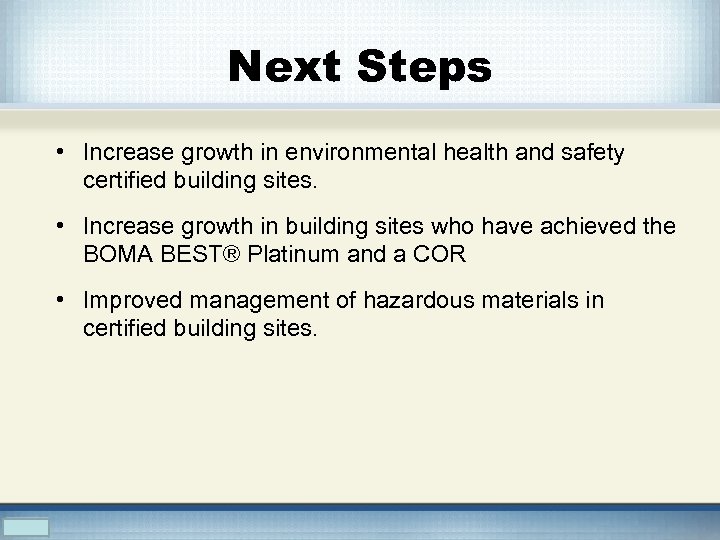 Next Steps

• Increase growth in environmental health and safety certified building sites.

• Increase growth in building sites who have achieved the BOMA BEST® Platinum and a COR

• Improved management of hazardous materials in certified building sites.